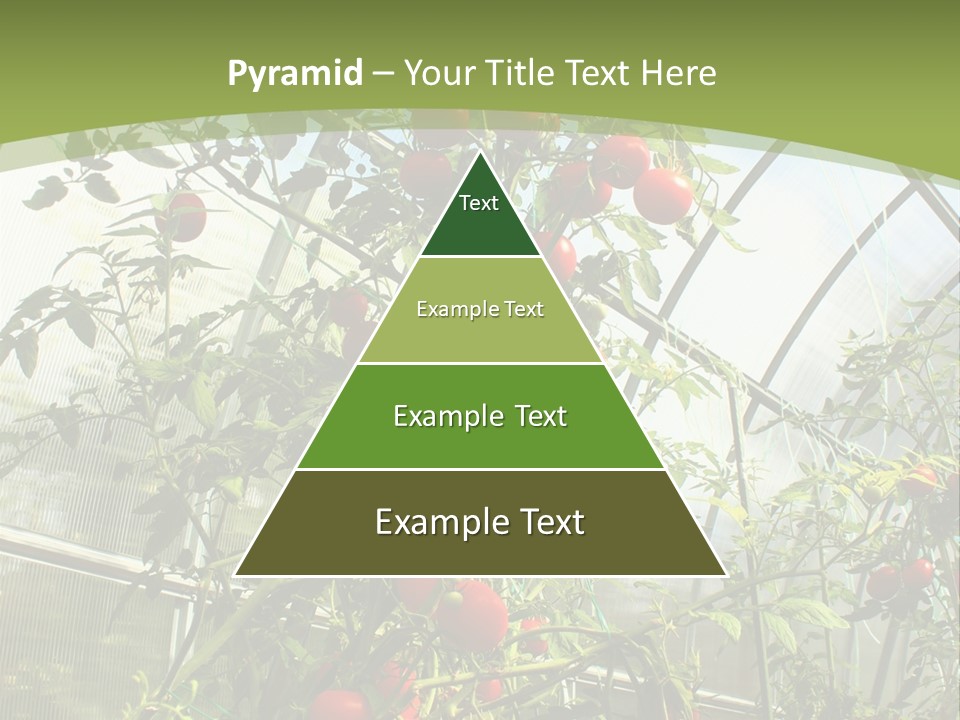 Pyramid – Your Title Text Here

Text

Example Text

Example Text

Example Text